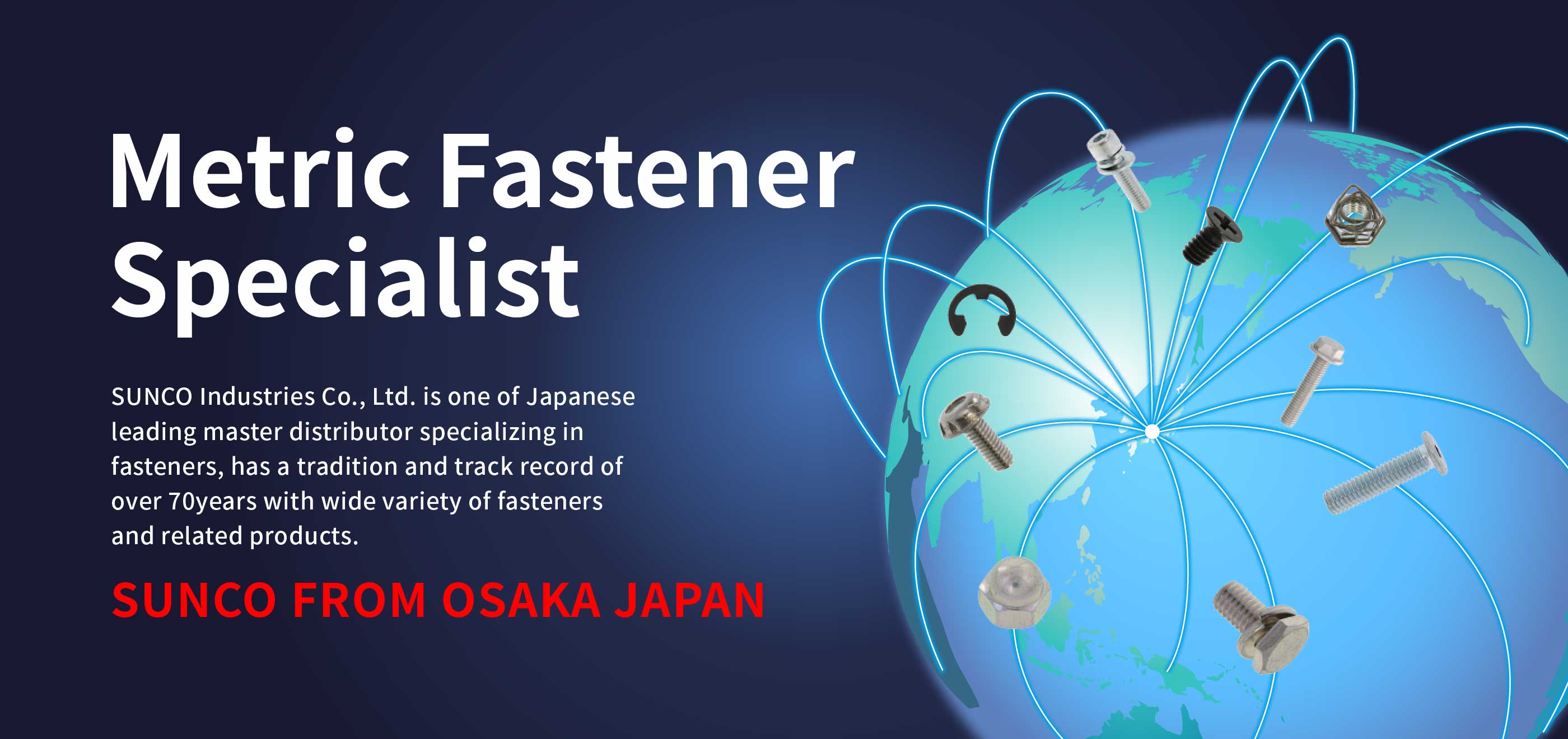 Metric Fastener Specialist

SUNCO Industries Co., Ltd. is one of Japanese leading master distributor specializing in fasteners, has a tradition and track record of over 70years with wide variety of fasteners and related products.

SUNCO FROM OSAKA JAPAN